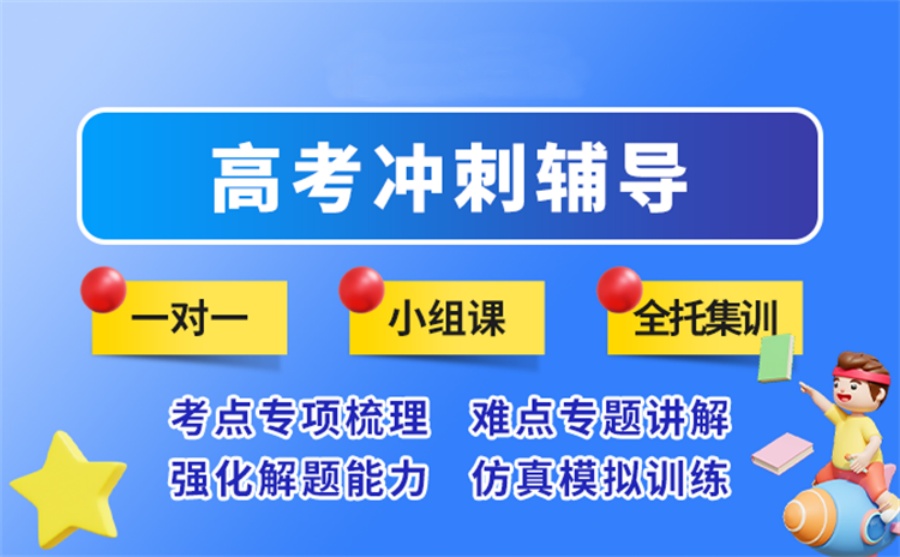 高考冲刺辅导

一对一

小组课

全托集训

考点专项梳理 难点专题讲解

强化解题能力 仿真模拟训练